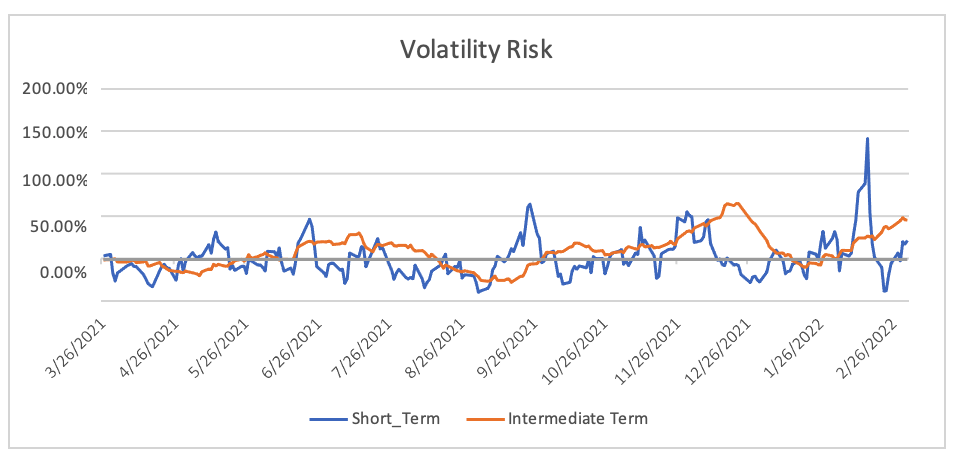 Volatility Risk

200.00%
150.00%
100.00%
50.00%
0.00%

3/26/2021
4/26/2021
5/26/2021
6/26/2021
7/26/2021
8/26/2021
9/26/2021
10/26/2021
11/26/2021
12/26/2021
1/26/2022
2/26/2022

Short_Term
Intermediate Term